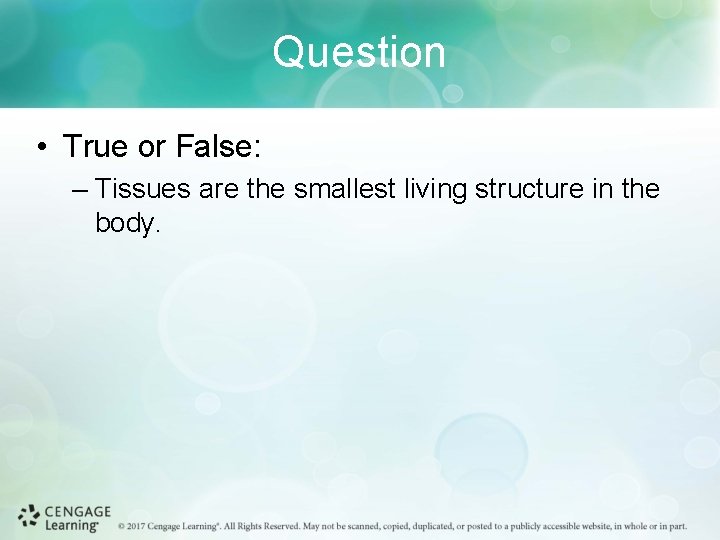 Question

• True or False:

– Tissues are the smallest living structure in the body.

CENGAGE Learning® © 2017 Cengage Learning®. All Rights Reserved. May not be scanned, copied, duplicated, or posted to a publicly accessible website, in whole or in part.